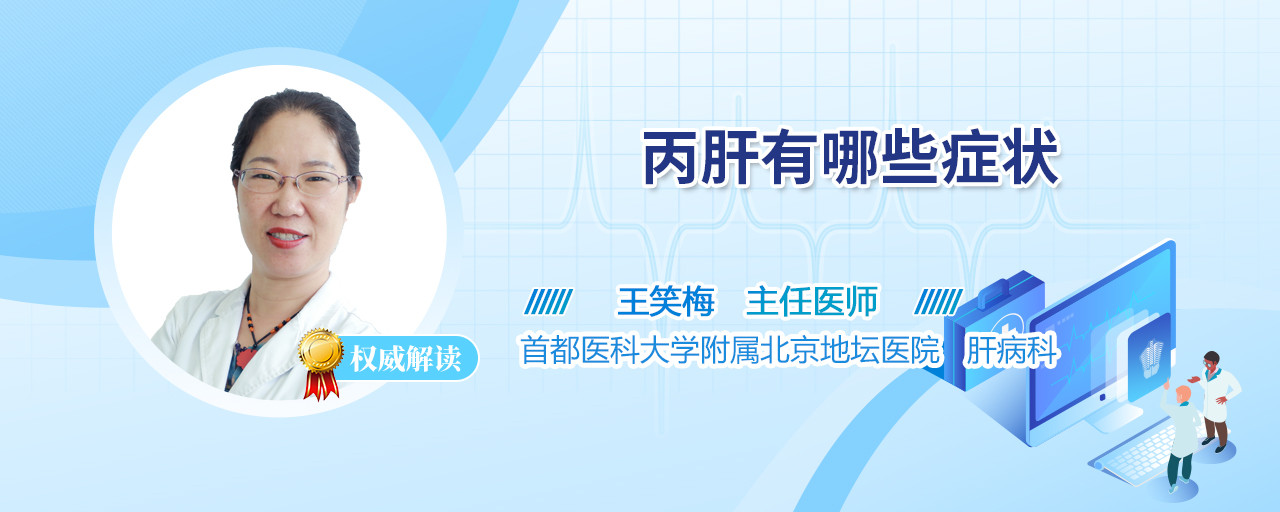 丙肝有哪些症状

王笑梅　主任医师

首都医科大学附属北京地坛医院　肝病科

权威解读